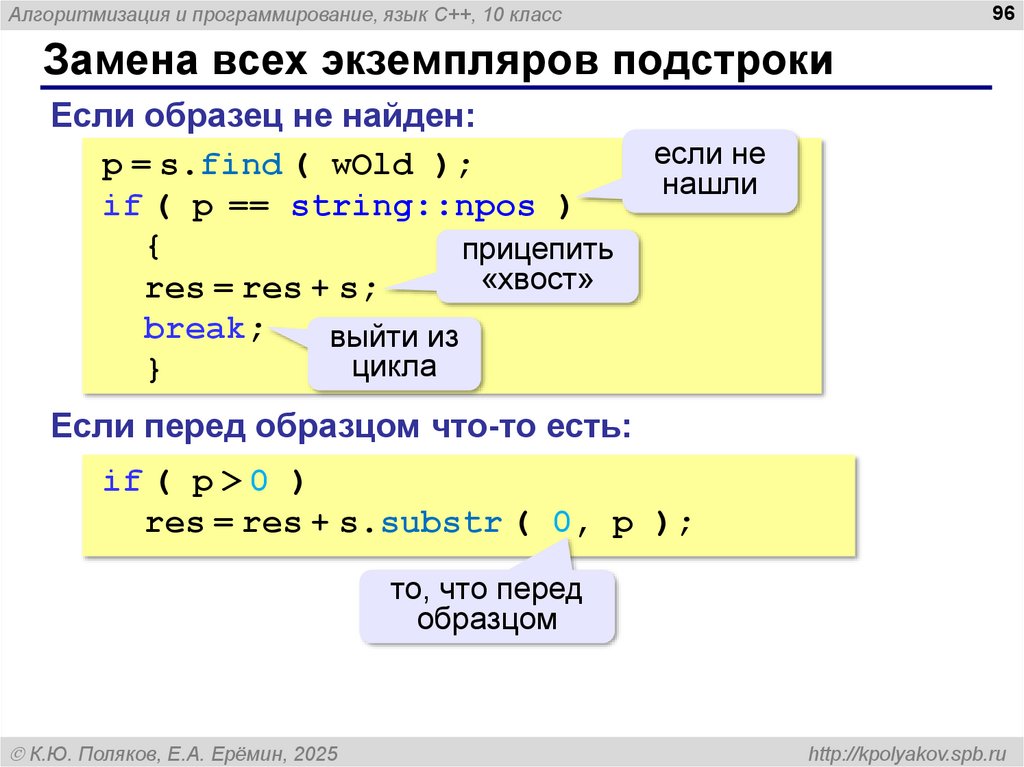 Алгоритмизация и программирование, язык C++, 10 класс

96

Замена всех экземпляров подстроки

Если образец не найден:

p = s.find ( wOld );
if ( p == string::npos )
  {
  res = res + s;
  break;
  }

если не нашли

прицепить «хвост»

выйти из цикла

Если перед образцом что-то есть:

if ( p > 0 )
  res = res + s.substr ( 0, p );

то, что перед образцом

© К.Ю. Поляков, Е.А. Ерёмин, 2025

http://kpolyakov.spb.ru